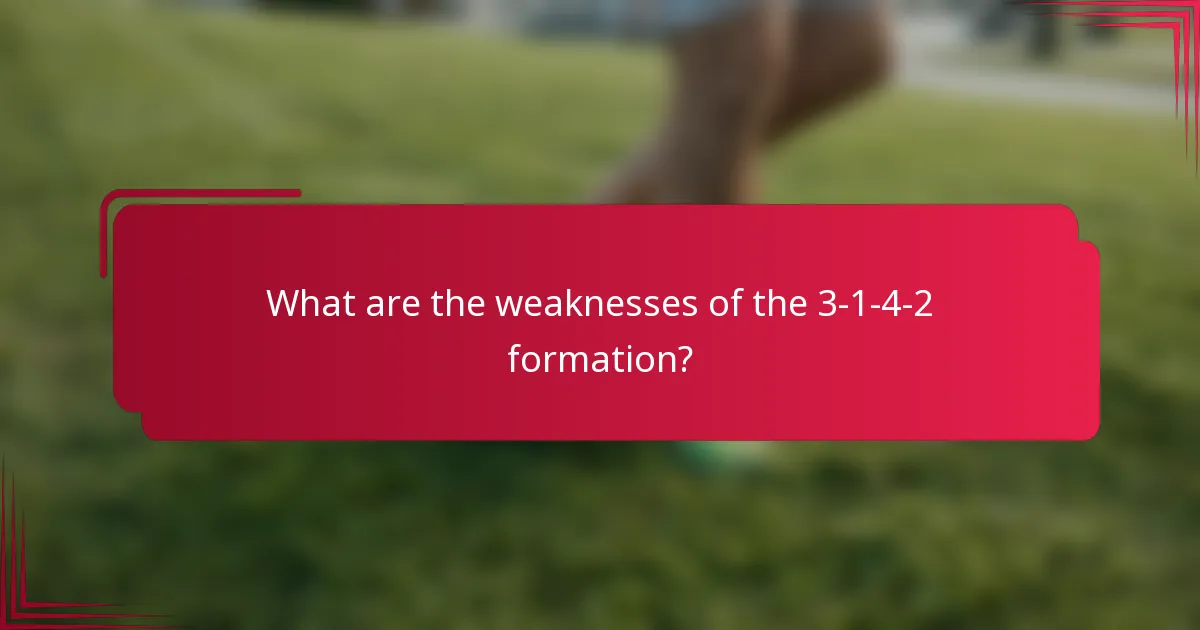 What are the weaknesses of the 3-1-4-2 formation?